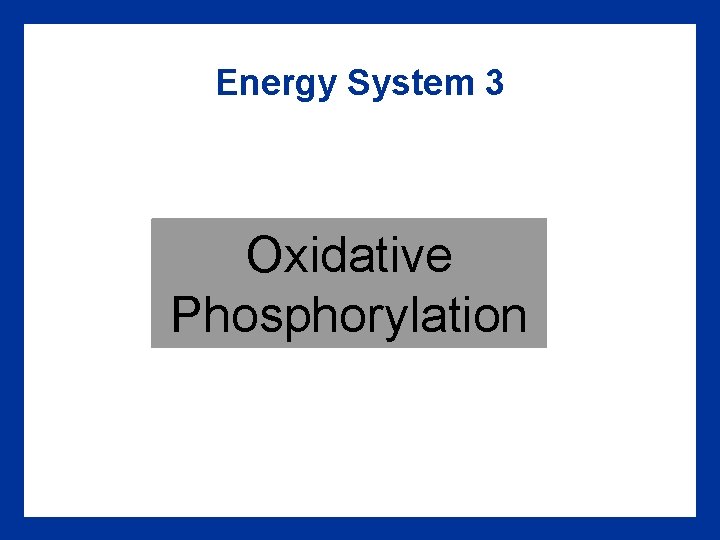 Energy System 3

Oxidative Phosphorylation